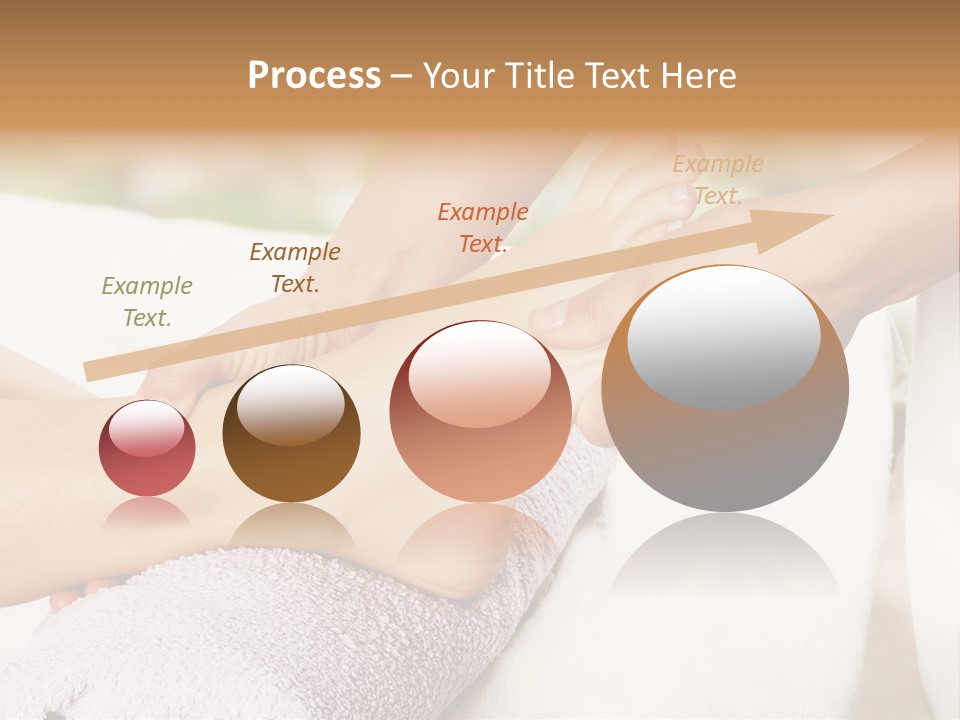 Process – Your Title Text Here

Example Text.

Example Text.

Example Text.

Example Text.